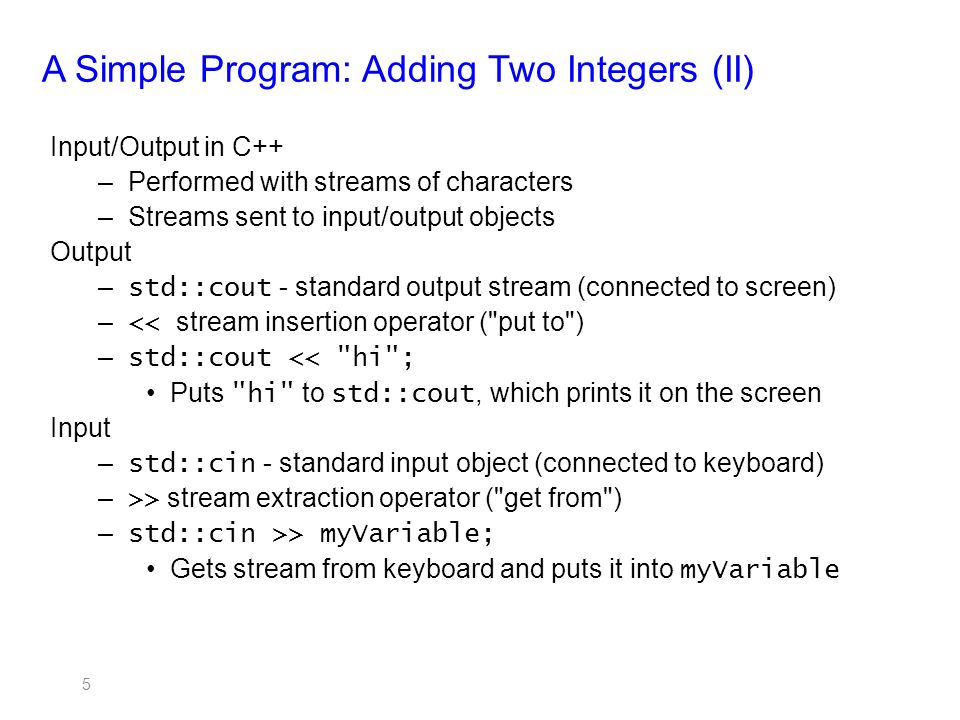 A Simple Program: Adding Two Integers (II)

Input/Output in C++
– Performed with streams of characters
– Streams sent to input/output objects
Output
– std::cout - standard output stream (connected to screen)
– << stream insertion operator ("put to")
– std::cout << "hi";
• Puts "hi" to std::cout, which prints it on the screen
Input
– std::cin - standard input object (connected to keyboard)
– >> stream extraction operator ("get from")
– std::cin >> myVariable;
• Gets stream from keyboard and puts it into myVariable

5